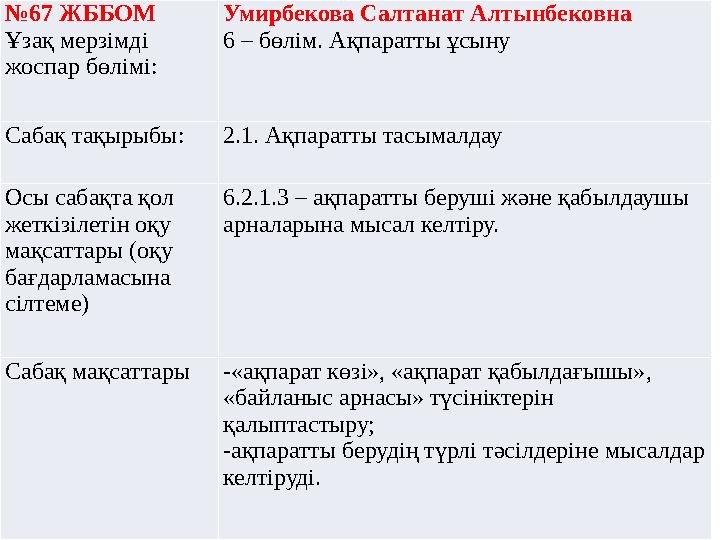 | №67 ЖББОМ Ұзақ мерзімді жоспар бөлімі: | Умирбекова Салтанат Алтынбековна 6 – бөлім. Ақпаратты ұсыну |
|---|---|
| Сабақ тақырыбы: | 2.1. Ақпаратты тасымалдау |
| Осы сабақта қол жеткізілетін оқу мақсаттары (оқу бағдарламасына сілтеме) | 6.2.1.3 – ақпаратты беруші және қабылдаушы арналарына мысал келтіру. |
| Сабақ мақсаттары | -«ақпарат көзі», «ақпарат қабылдағышы», «байланыс арнасы» түсініктерін қалыптастыру; -ақпаратты берудің түрлі тәсілдеріне мысалдар келтіруді. |